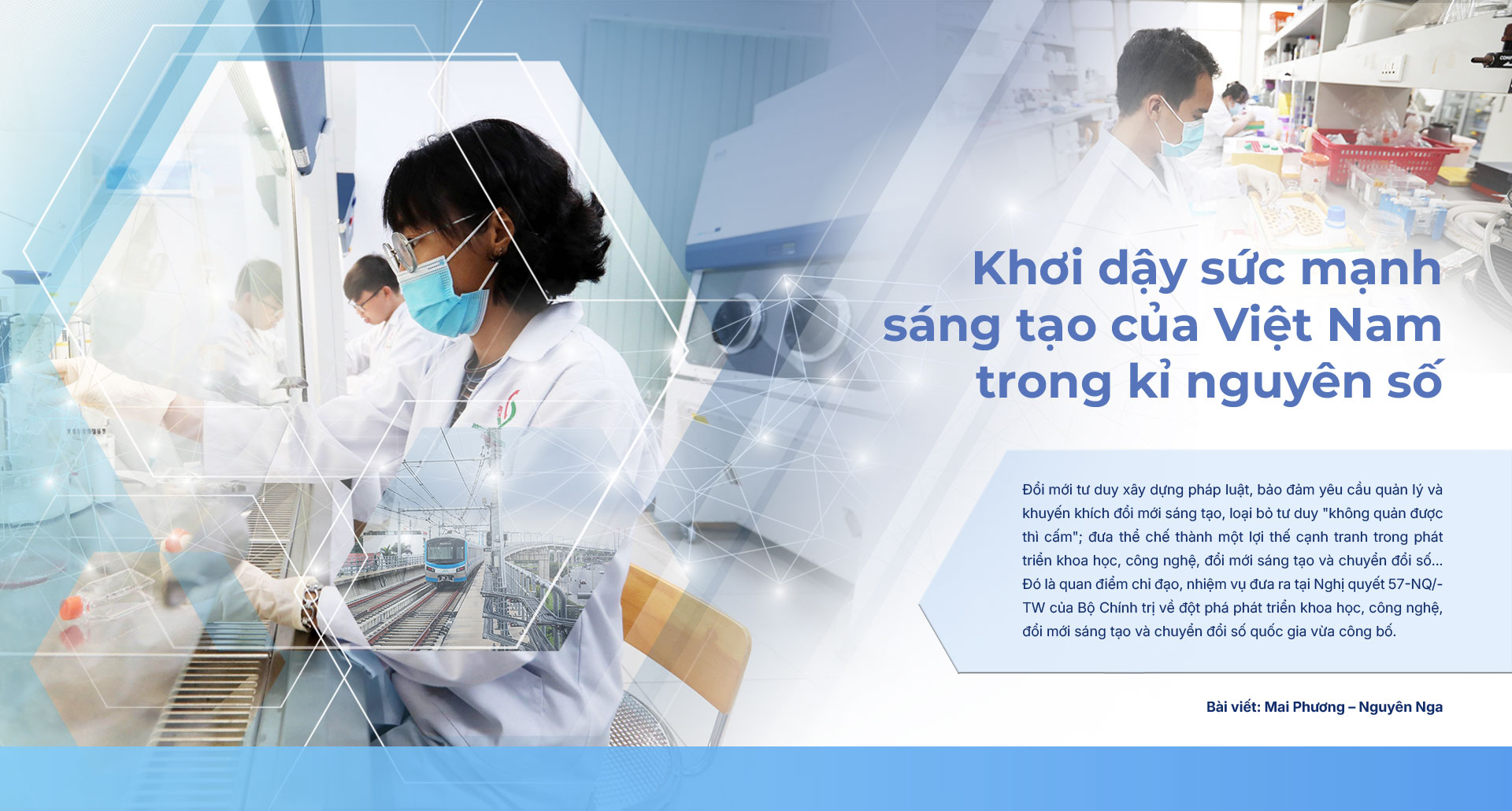 Khơi dậy sức mạnh sáng tạo của Việt Nam trong kỉ nguyên số

Đổi mới tư duy xây dựng pháp luật, bảo đảm yêu cầu quản lý và khuyến khích đổi mới sáng tạo, loại bỏ tư duy "không quản được thì cấm"; đưa thể chế thành một lợi thế cạnh tranh trong phát triển khoa học, công nghệ, đổi mới sáng tạo và chuyển đổi số... Đó là quan điểm chỉ đạo, nhiệm vụ đưa ra tại Nghị quyết 57-NQ/-TW của Bộ Chính trị về đột phá phát triển khoa học, công nghệ, đổi mới sáng tạo và chuyển đổi số quốc gia vừa công bố.

Bài viết: Mai Phương – Nguyên Nga